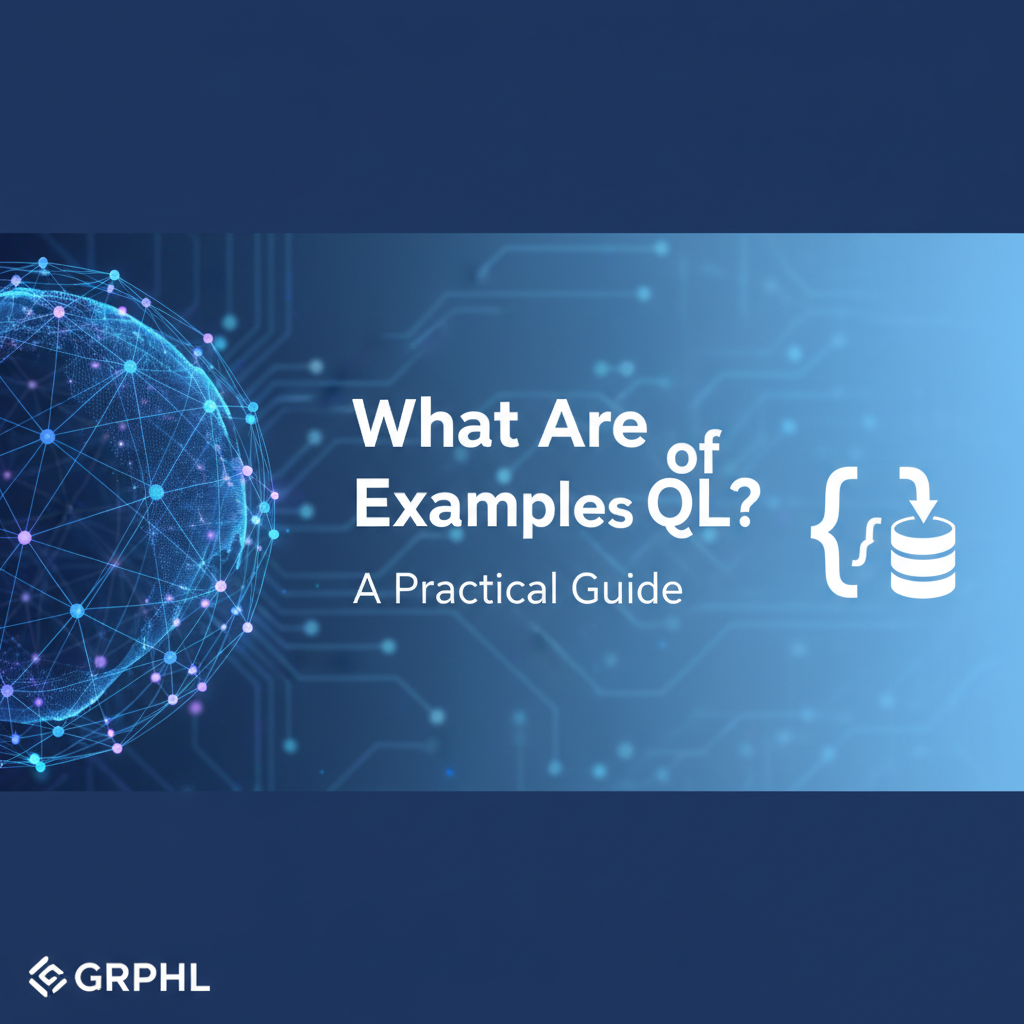 What Are of Examples QL?

A Practical Guide

GRPHL